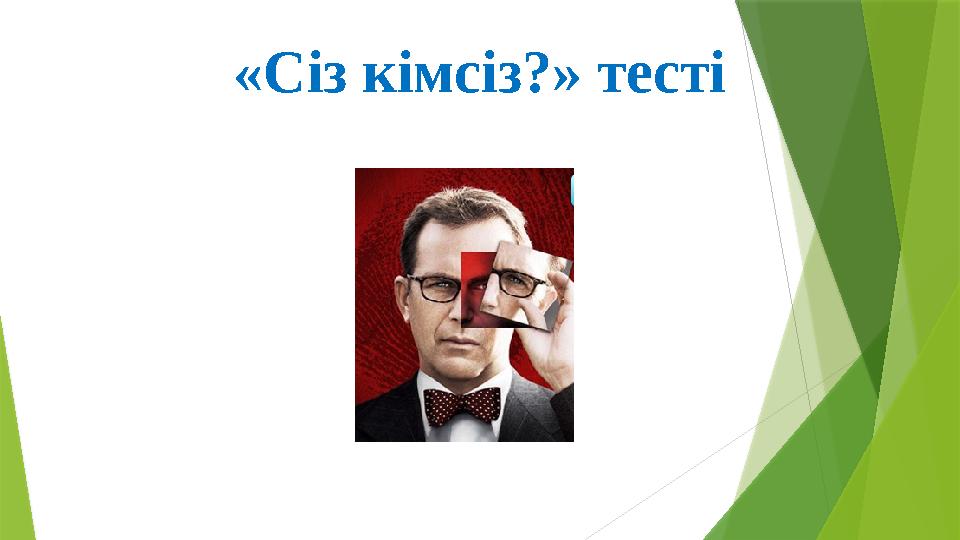 «Сіз кімсіз?» тесті